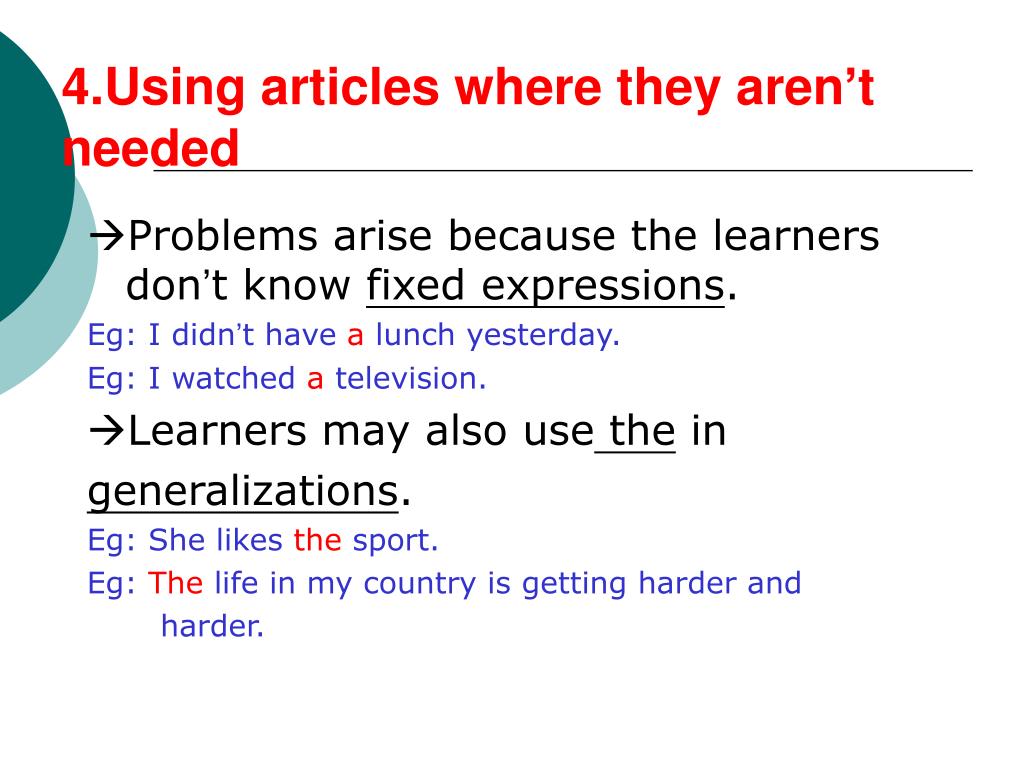 4.Using articles where they aren’t needed

→Problems arise because the learners don’t know fixed expressions.

Eg: I didn’t have a lunch yesterday.

Eg: I watched a television.

→Learners may also use the in generalizations.

Eg: She likes the sport.

Eg: The life in my country is getting harder and harder.